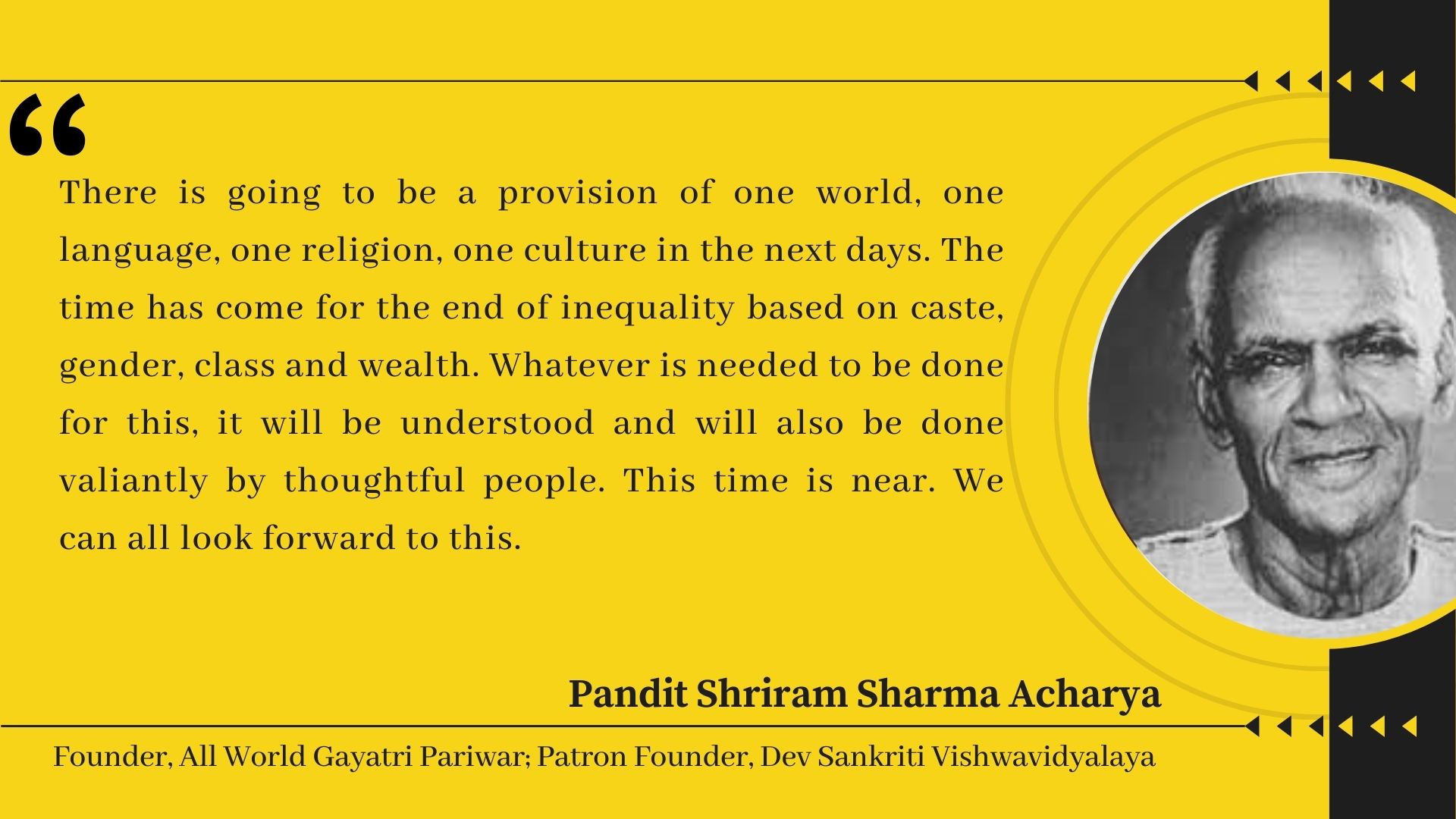 “

There is going to be a provision of one world, one language, one religion, one culture in the next days. The time has come for the end of inequality based on caste, gender, class and wealth. Whatever is needed to be done for this, it will be understood and will also be done valiantly by thoughtful people. This time is near. We can all look forward to this.

Pandit Shriram Sharma Acharya

Founder, All World Gayatri Pariwar; Patron Founder, Dev Sankriti Vishwavidyalaya